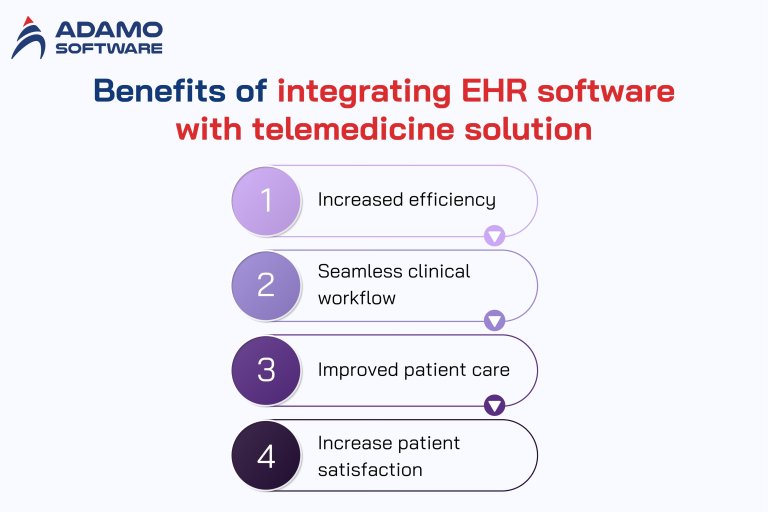 ADAMO SOFTWARE

Benefits of integrating EHR software with telemedicine solution

1 Increased efficiency

2 Seamless clinical workflow

3 Improved patient care

4 Increase patient satisfaction